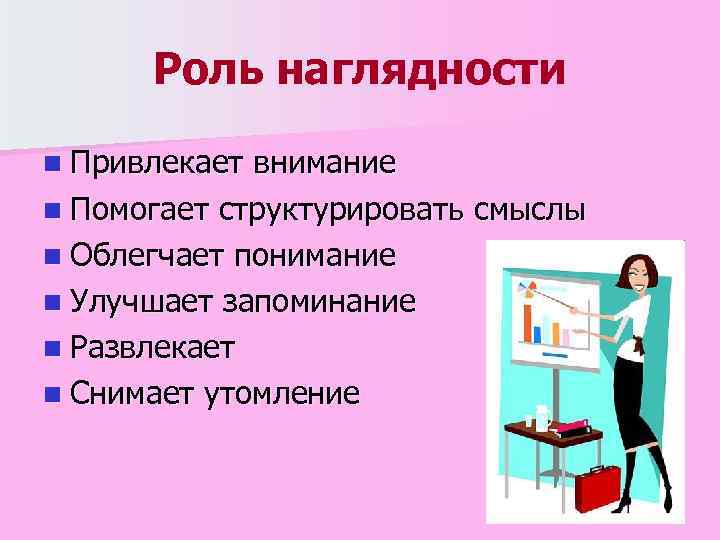 Роль наглядности

- Привлекает внимание
- Помогает структурировать смыслы
- Облегчает понимание
- Улучшает запоминание
- Развлекает
- Снимает утомление